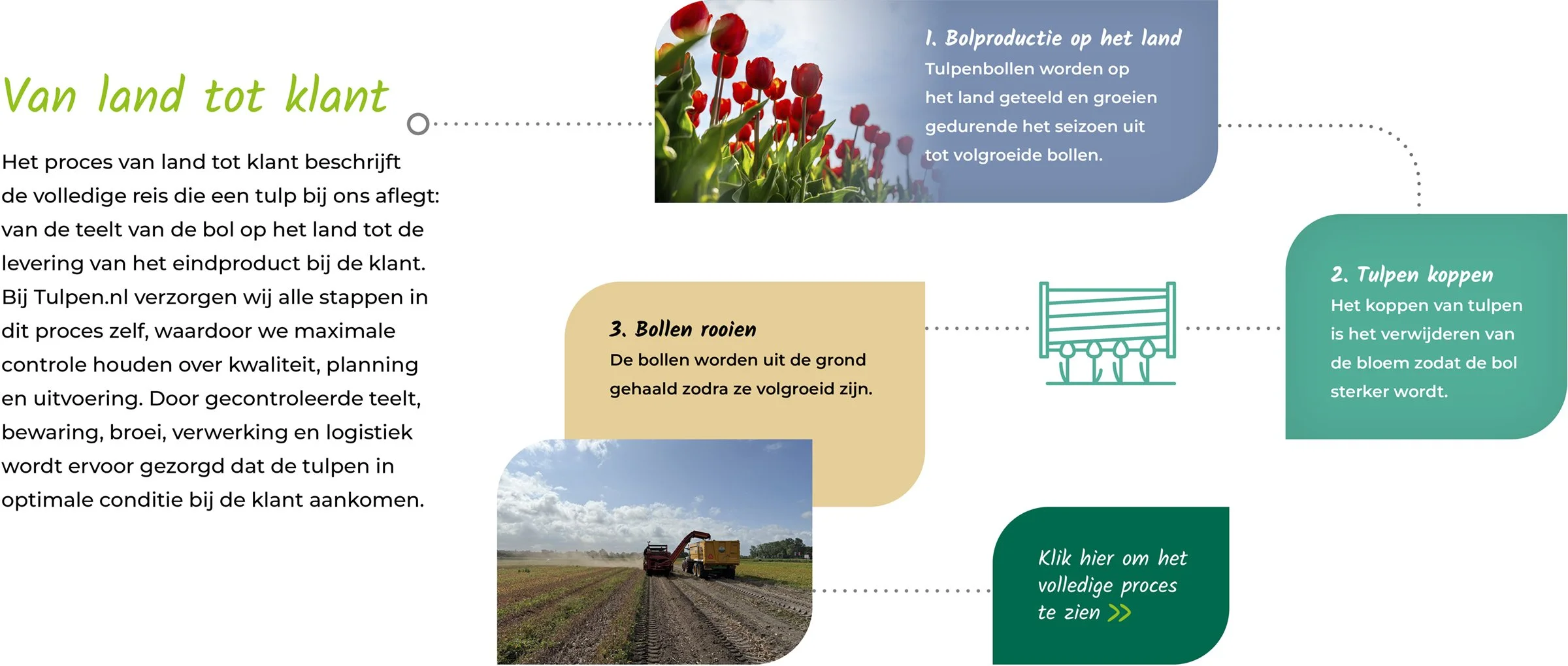 Van land tot klant

Het proces van land tot klant beschrijft de volledige reis die een tulp bij ons aflegt: van de teelt van de bol op het land tot de levering van het eindproduct bij de klant. Bij Tulpen.nl verzorgen wij alle stappen in dit proces zelf, waardoor we maximale controle houden over kwaliteit, planning en uitvoering. Door gecontroleerde teelt, bewaring, broei, verwerking en logistiek wordt ervoor gezorgd dat de tulpen in optimale conditie bij de klant aankomen.

1. Bolproductie op het land
Tulpenbollen worden op het land geteeld en groeien gedurende het seizoen uit tot volgroeide bollen.

2. Tulpen koppen
Het koppen van tulpen is het verwijderen van de bloem zodat de bol sterker wordt.

3. Bollen rooien
De bollen worden uit de grond gehaald zodra ze volgroeid zijn.

Klik hier om het volledige proces te zien >>